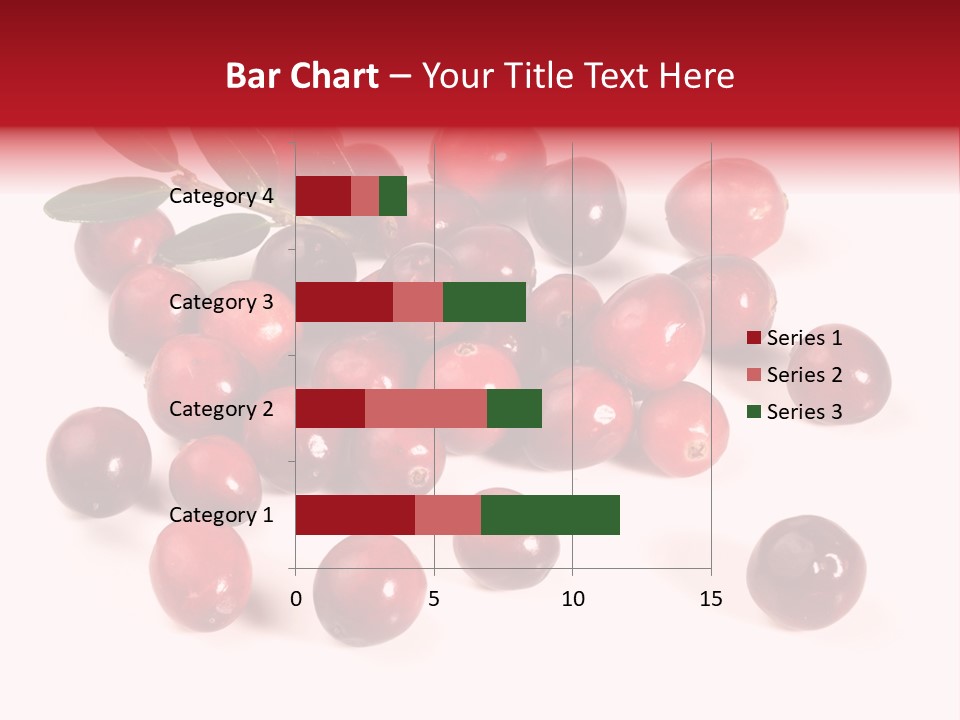 Bar Chart – Your Title Text Here

Category 4
Category 3
Category 2
Category 1

0
5
10
15

Series 1
Series 2
Series 3